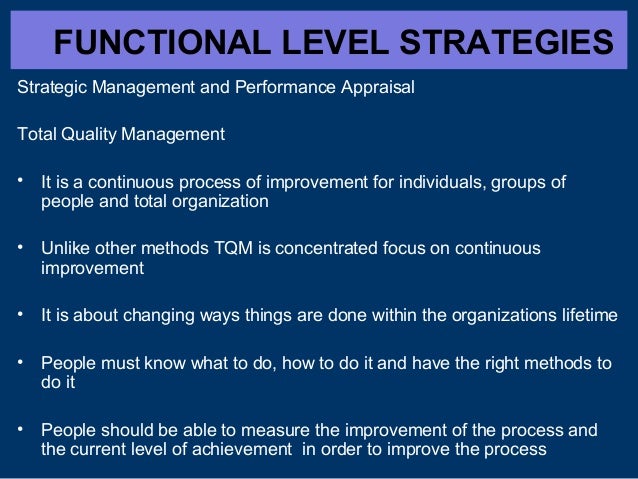 FUNCTIONAL LEVEL STRATEGIES

Strategic Management and Performance Appraisal

Total Quality Management

• It is a continuous process of improvement for individuals, groups of people and total organization

• Unlike other methods TQM is concentrated focus on continuous improvement

• It is about changing ways things are done within the organizations lifetime

• People must know what to do, how to do it and have the right methods to do it

• People should be able to measure the improvement of the process and the current level of achievement in order to improve the process